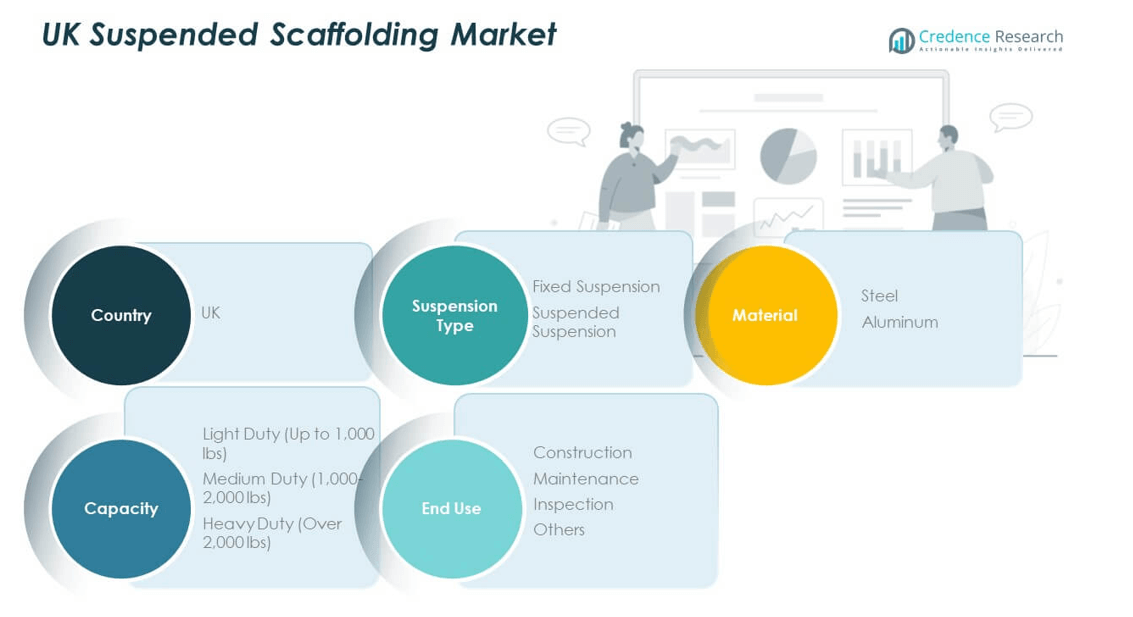 UK Suspended Scaffolding Market

Credence Research
Actionable Insights Delivered

Country
UK

Suspension Type
Fixed Suspension
Suspended Suspension

Material
Steel
Aluminum

Capacity
Light Duty (Up to 1,000 lbs)
Medium Duty (1,000-2,000 lbs)
Heavy Duty (Over 2,000 lbs)

End Use
Construction
Maintenance
Inspection
Others